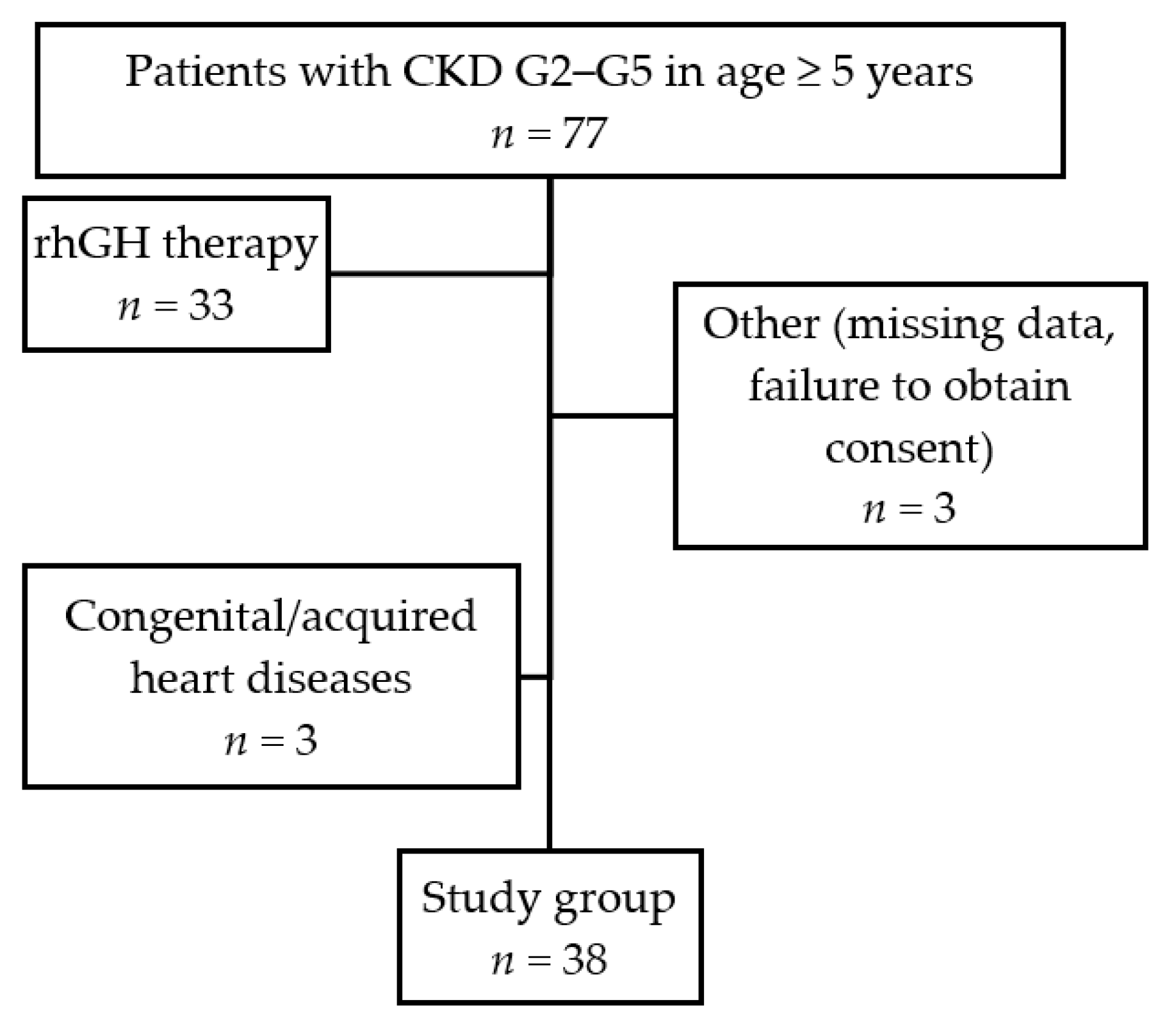 Patients with CKD G2–G5 in age ≥ 5 years
$n = 77$

rhGH therapy
$n = 33$

Other (missing data, failure to obtain consent)
$n = 3$

Congenital/acquired heart diseases
$n = 3$

Study group
$n = 38$